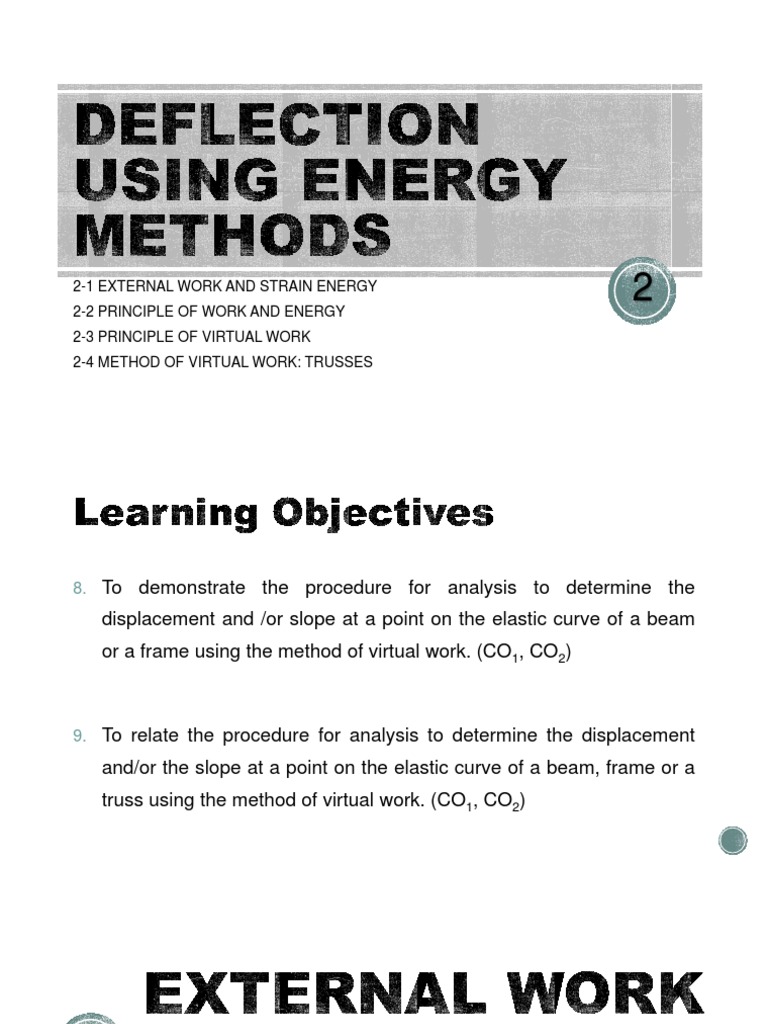 DEFLECTION USING ENERGY METHODS

2-1 EXTERNAL WORK AND STRAIN ENERGY
2-2 PRINCIPLE OF WORK AND ENERGY
2-3 PRINCIPLE OF VIRTUAL WORK
2-4 METHOD OF VIRTUAL WORK: TRUSSES

2

Learning Objectives

8. To demonstrate the procedure for analysis to determine the displacement and /or slope at a point on the elastic curve of a beam or a frame using the method of virtual work. ($CO_1$, $CO_2$)

9. To relate the procedure for analysis to determine the displacement and/or the slope at a point on the elastic curve of a beam, frame or a truss using the method of virtual work. ($CO_1$, $CO_2$)

EXTERNAL WORK